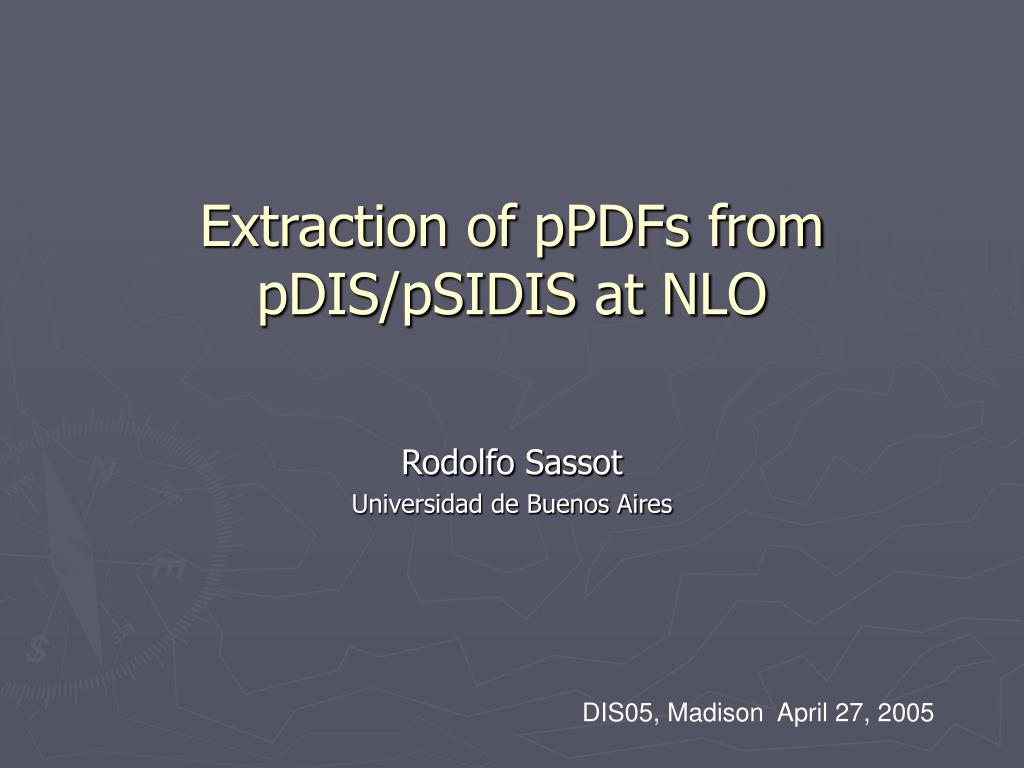 Extraction of pPDFs from pDIS/pSIDIS at NLO

Rodolfo Sassot
Universidad de Buenos Aires

DIS05, Madison April 27, 2005